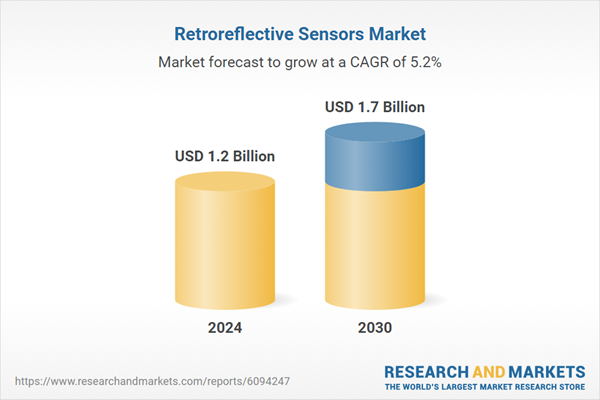 Retroreflective Sensors Market

Market forecast to grow at a CAGR of 5.2%

USD 1.2 Billion

USD 1.7 Billion

2024

2030

https://www.researchandmarkets.com/reports/6094247

RESEARCH AND MARKETS
THE WORLD'S LARGEST MARKET RESEARCH STORE